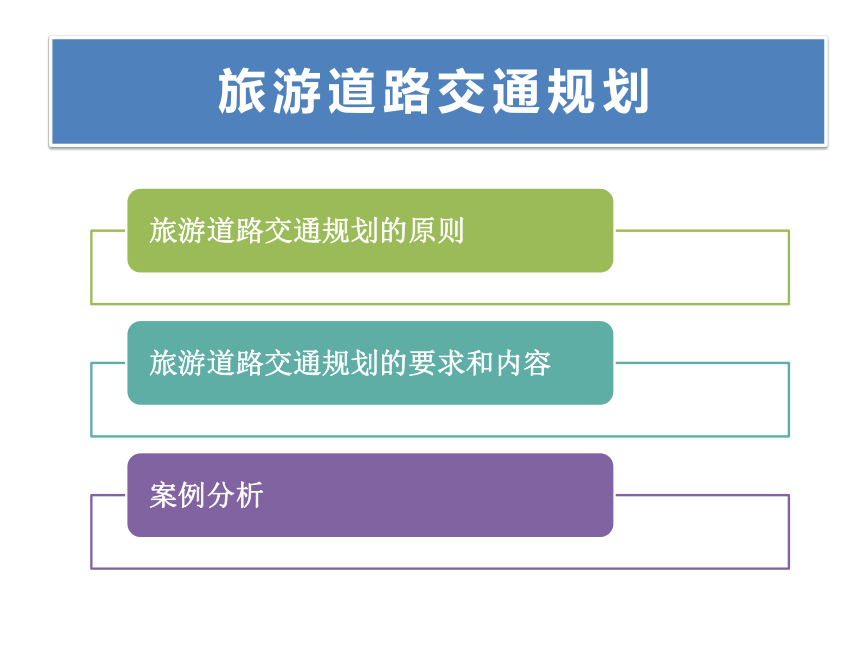 旅游道路交通规划

旅游道路交通规划的原则

旅游道路交通规划的要求和内容

案例分析